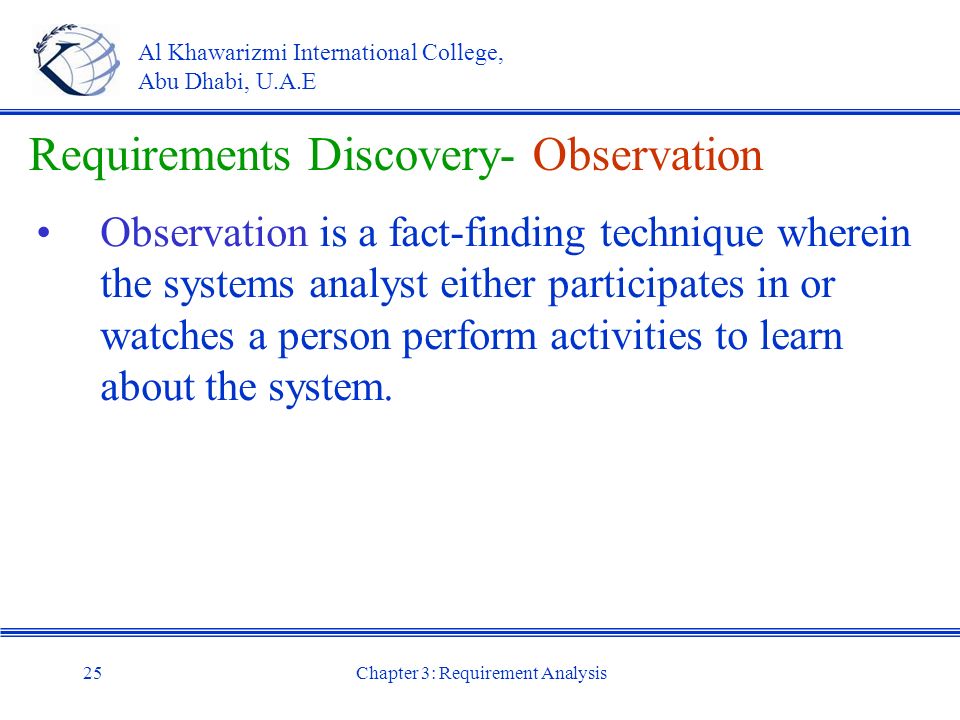 Al Khawarizmi International College,
Abu Dhabi, U.A.E

Requirements Discovery- Observation

• Observation is a fact-finding technique wherein the systems analyst either participates in or watches a person perform activities to learn about the system.

25

Chapter 3: Requirement Analysis